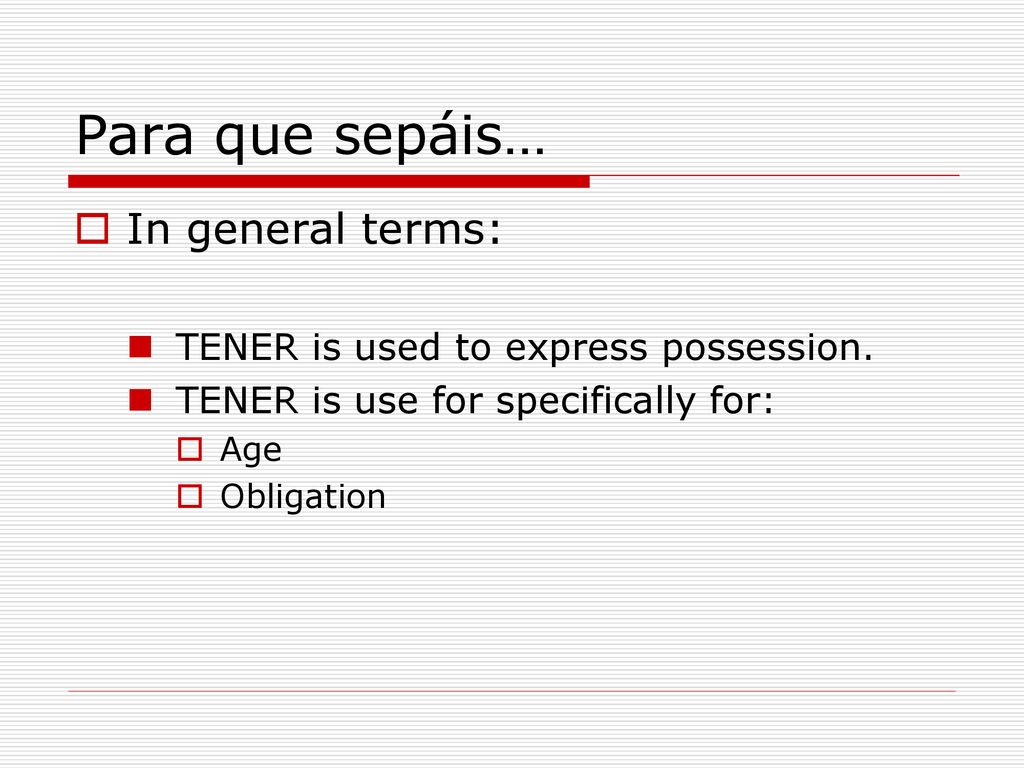 Para que sepáis…

In general terms:

TENER is used to express possession.
TENER is use for specifically for:
Age
Obligation